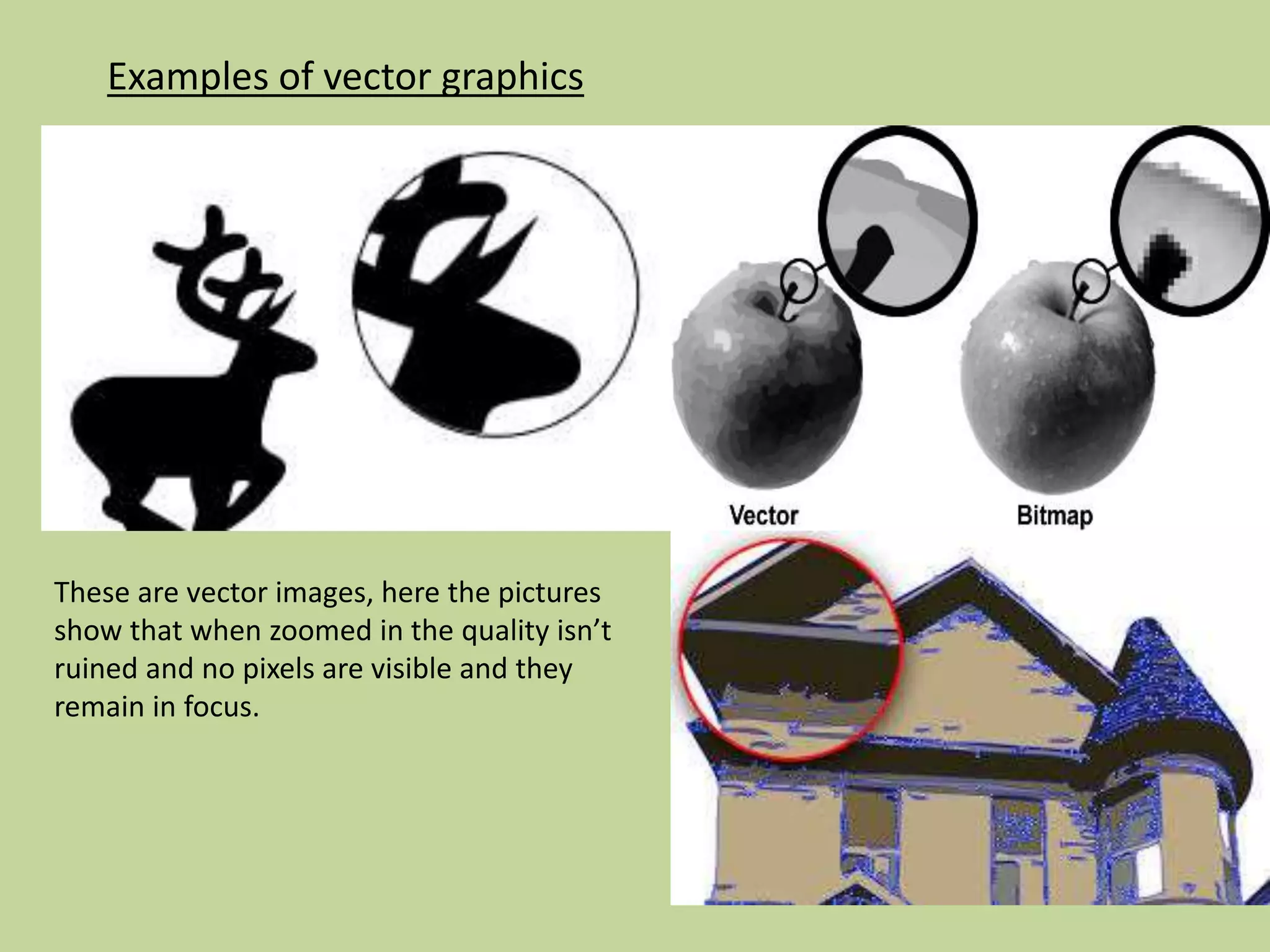 Examples of vector graphics

Vector

Bitmap

These are vector images, here the pictures show that when zoomed in the quality isn’t ruined and no pixels are visible and they remain in focus.